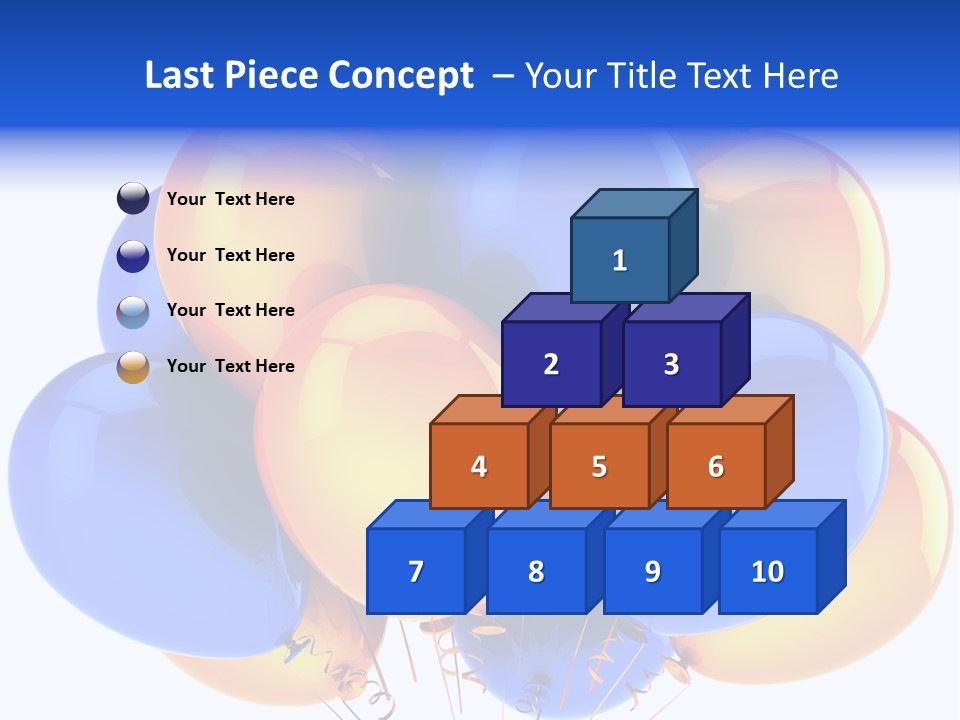 Last Piece Concept – Your Title Text Here

Your Text Here

Your Text Here

Your Text Here

Your Text Here

1

2 3

4 5 6

7 8 9 10